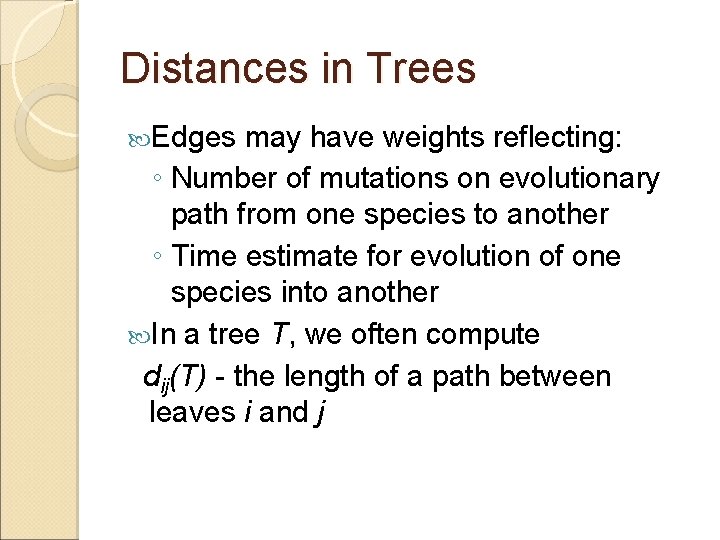 Distances in Trees

Edges may have weights reflecting:
◦ Number of mutations on evolutionary path from one species to another
◦ Time estimate for evolution of one species into another

In a tree $T$, we often compute $d_{ij}(T)$ - the length of a path between leaves $i$ and $j$